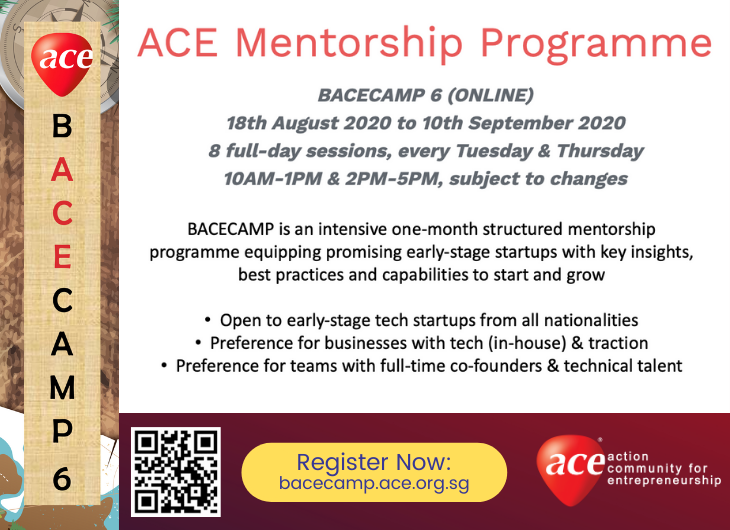 ace

B
A
C
E
C
A
M
P
6

ACE Mentorship Programme

BACECAMP 6 (ONLINE)
18th August 2020 to 10th September 2020
8 full-day sessions, every Tuesday & Thursday
10AM-1PM & 2PM-5PM, subject to changes

BACECAMP is an intensive one-month structured mentorship programme equipping promising early-stage startups with key insights, best practices and capabilities to start and grow

• Open to early-stage tech startups from all nationalities
• Preference for businesses with tech (in-house) & traction
• Preference for teams with full-time co-founders & technical talent

Register Now:
bacecamp.ace.org.sg

ace action community for entrepreneurship